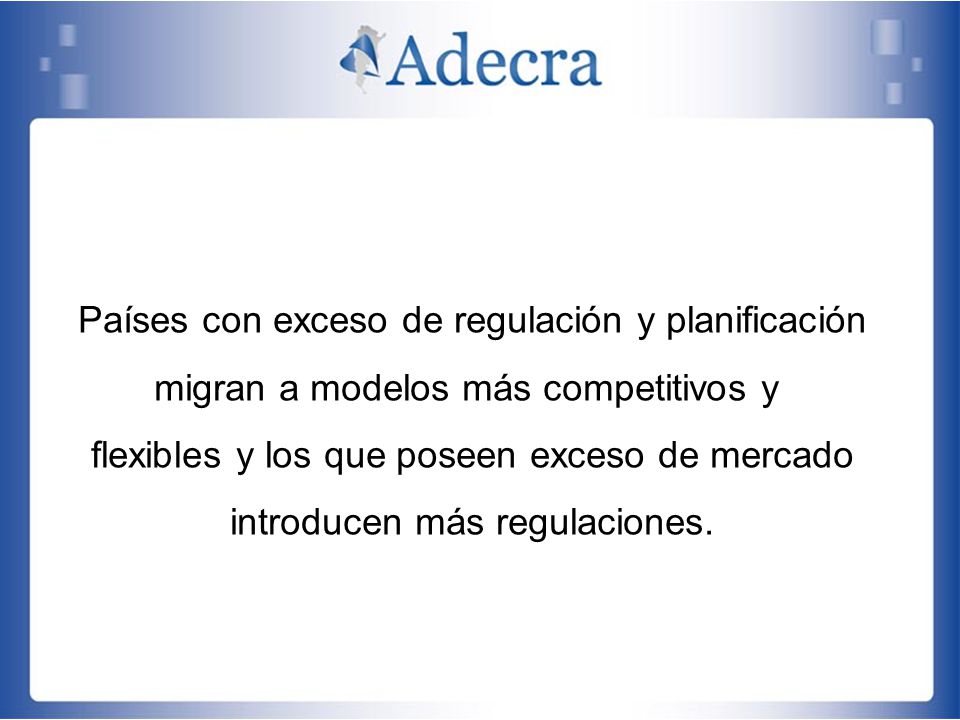 Adecra

Países con exceso de regulación y planificación migran a modelos más competitivos y flexibles y los que poseen exceso de mercado introducen más regulaciones.